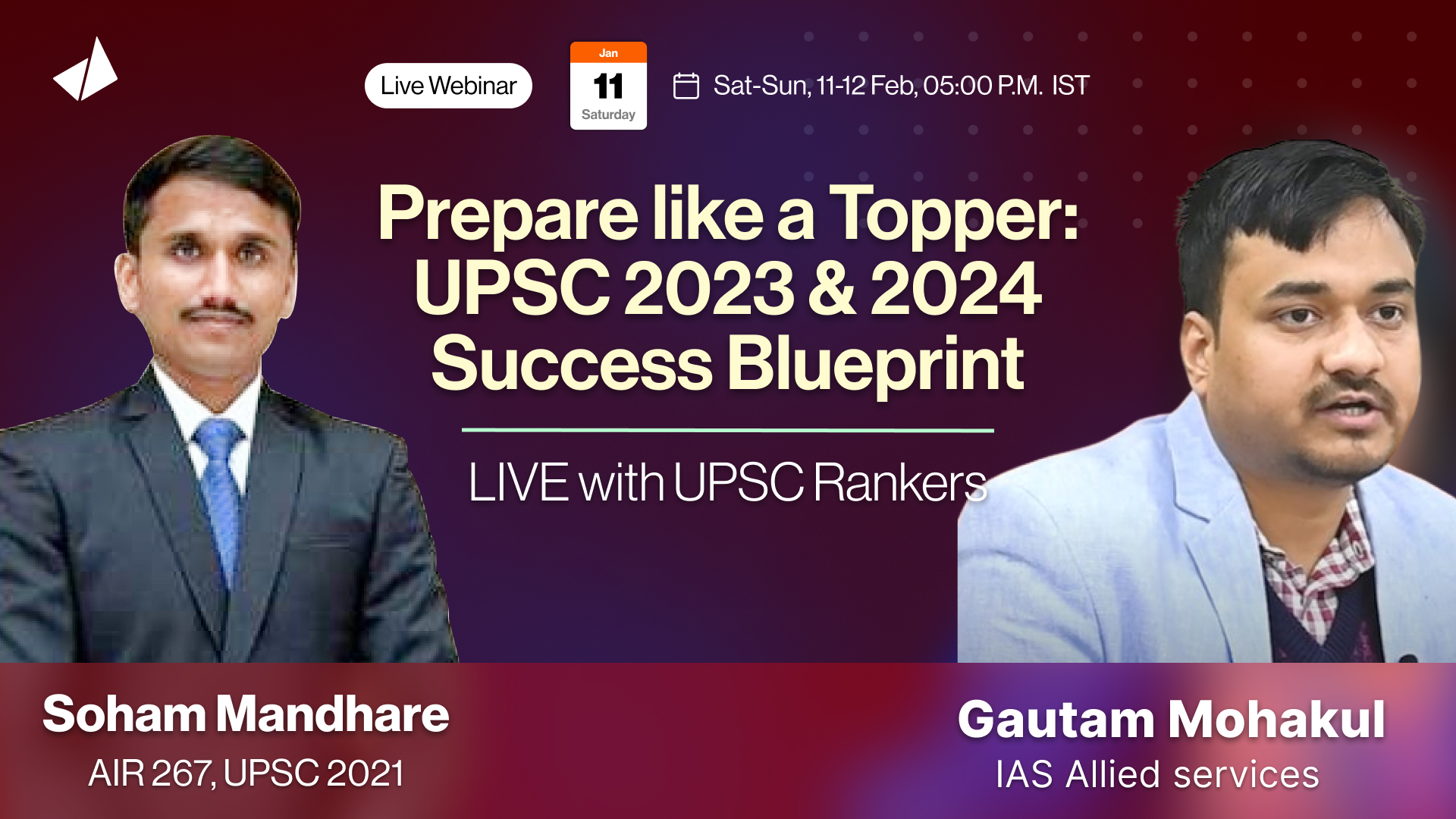 Live Webinar

Jan
11
Saturday

Sat-Sun, 11-12 Feb, 05:00 P.M. IST

Prepare like a Topper: UPSC 2023 & 2024 Success Blueprint

LIVE with UPSC Rankers

Soham Mandhare
AIR 267, UPSC 2021

Gautam Mohakul
IAS Allied services